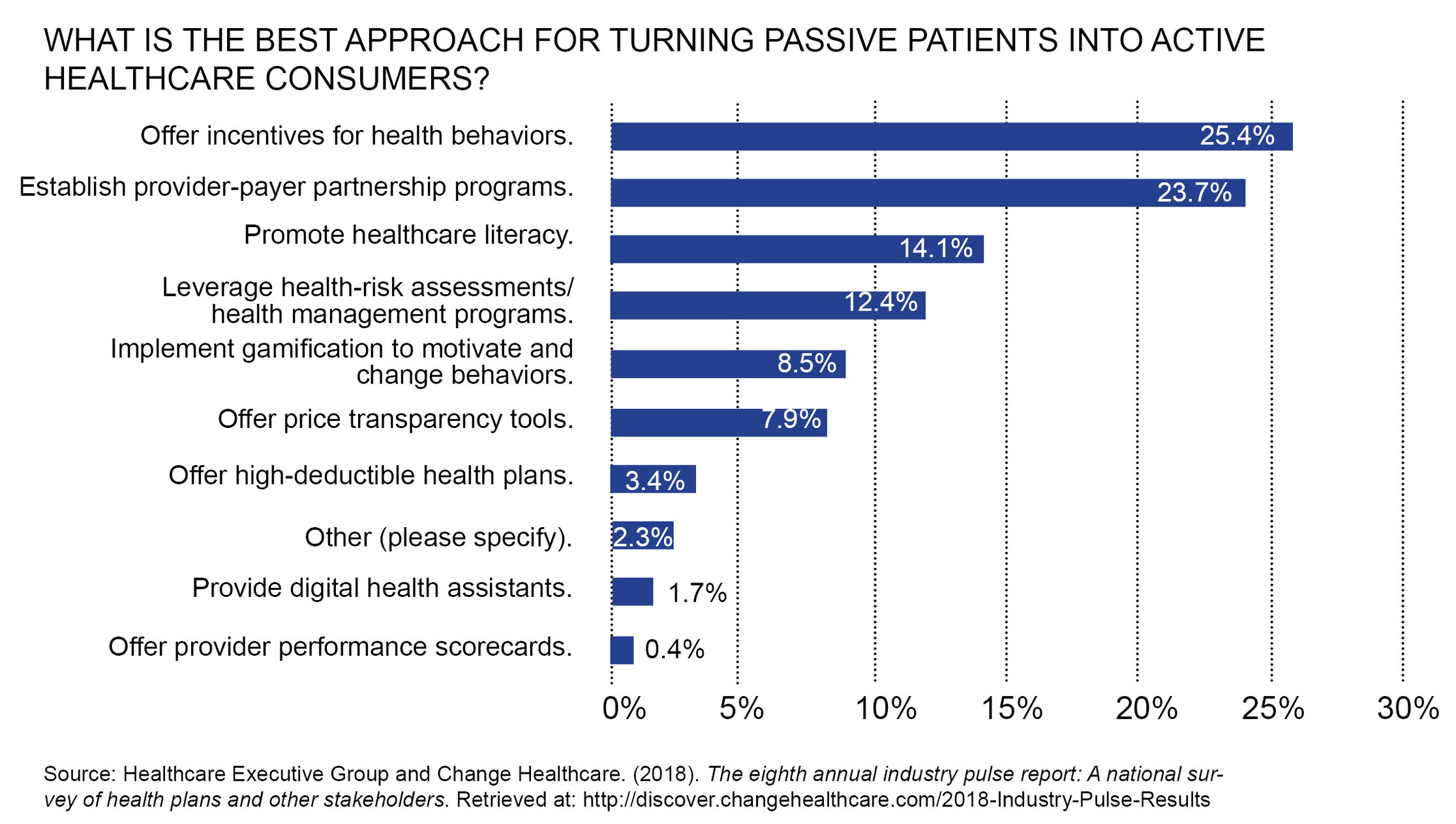 WHAT IS THE BEST APPROACH FOR TURNING PASSIVE PATIENTS INTO ACTIVE HEALTHCARE CONSUMERS?

Offer incentives for health behaviors. 25.4%

Establish provider-payer partnership programs. 23.7%

Promote healthcare literacy. 14.1%

Leverage health-risk assessments/ health management programs. 12.4%

Implement gamification to motivate and change behaviors. 8.5%

Offer price transparency tools. 7.9%

Offer high-deductible health plans. 3.4%

Other (please specify). 2.3%

Provide digital health assistants. 1.7%

Offer provider performance scorecards. 0.4%

0% 5% 10% 15% 20% 25% 30%

Source: Healthcare Executive Group and Change Healthcare. (2018). The eighth annual industry pulse report: A national survey of health plans and other stakeholders. Retrieved at: http://discover.changehealthcare.com/2018-Industry-Pulse-Results